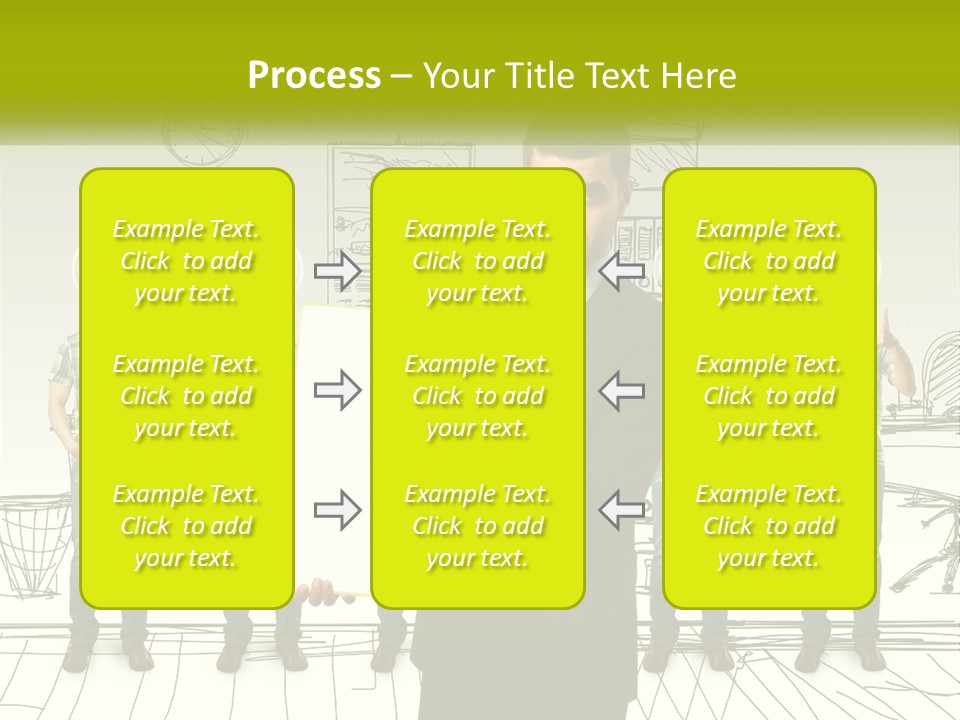 Process – Your Title Text Here

Example Text. Click to add your text.

Example Text. Click to add your text.

Example Text. Click to add your text.

Example Text. Click to add your text.

Example Text. Click to add your text.

Example Text. Click to add your text.

Example Text. Click to add your text.

Example Text. Click to add your text.

Example Text. Click to add your text.